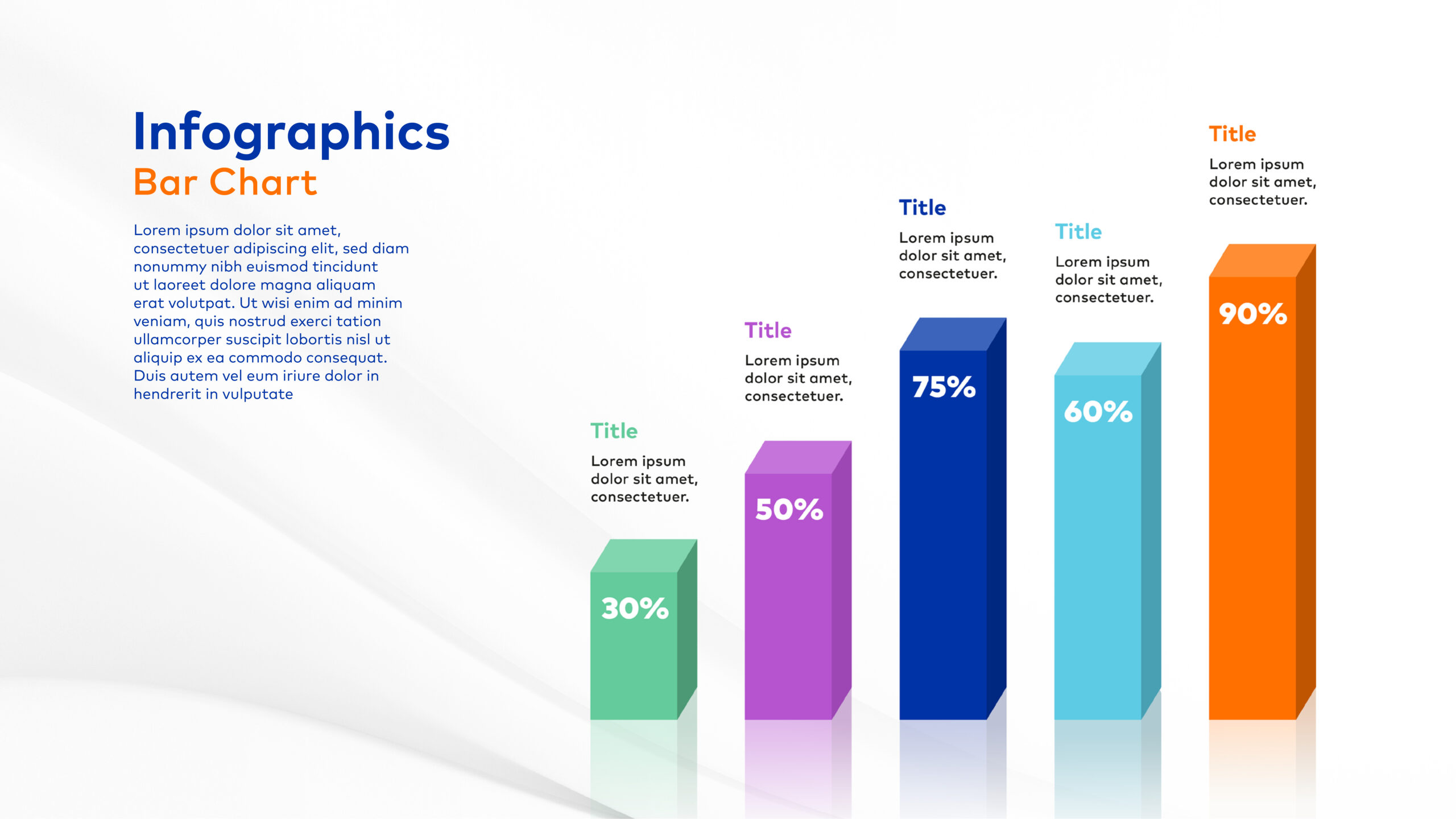 Infographics
Bar Chart

Lorem ipsum dolor sit amet, consectetuer adipiscing elit, sed diam nonummy nibh euismod tincidunt ut laoreet dolore magna aliquam erat volutpat. Ut wisi enim ad minim veniam, quis nostrud exerci tation ullamcorper suscipit lobortis nisl ut aliquip ex ea commodo consequat. Duis autem vel eum iriure dolor in hendrerit in vulputate

Title
Lorem ipsum dolor sit amet, consectetuer.
30%

Title
Lorem ipsum dolor sit amet, consectetuer.
50%

Title
Lorem ipsum dolor sit amet, consectetuer.
75%

Title
Lorem ipsum dolor sit amet, consectetuer.
60%

Title
Lorem ipsum dolor sit amet, consectetuer.
90%